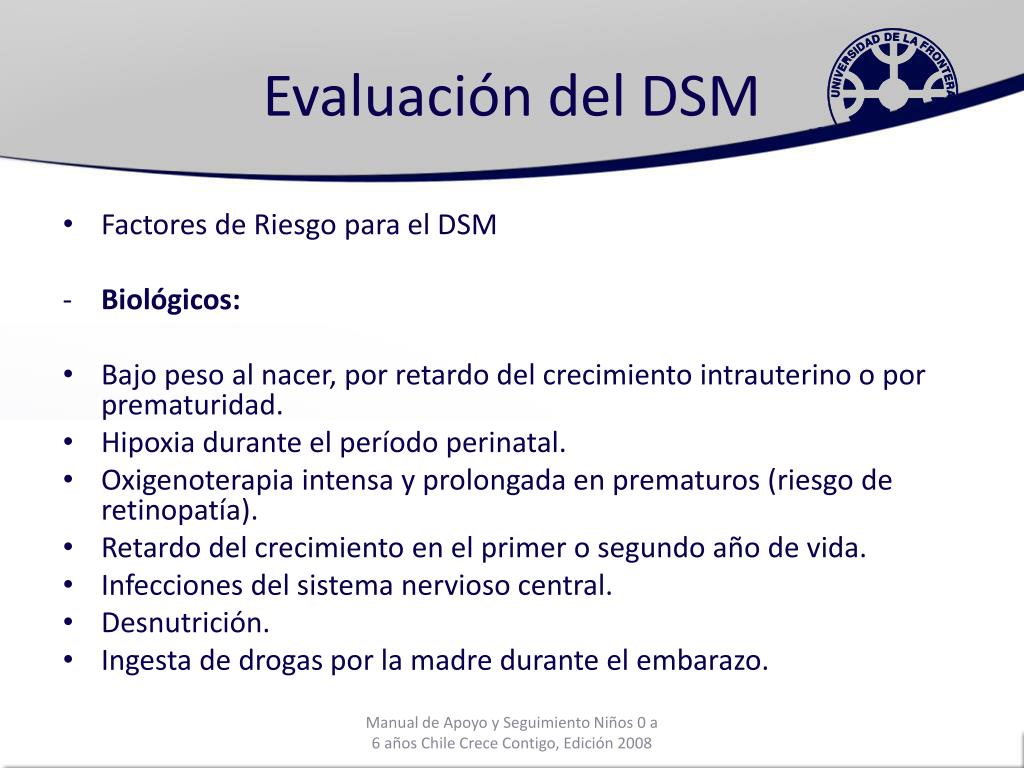 Evaluación del DSM

UNIVERSIDAD DE LA FRONTERA

• Factores de Riesgo para el DSM

- Biológicos:

• Bajo peso al nacer, por retardo del crecimiento intrauterino o por prematuridad.
• Hipoxia durante el período perinatal.
• Oxigenoterapia intensa y prolongada en prematuros (riesgo de retinopatía).
• Retardo del crecimiento en el primer o segundo año de vida.
• Infecciones del sistema nervioso central.
• Desnutrición.
• Ingesta de drogas por la madre durante el embarazo.

Manual de Apoyo y Seguimiento Niños 0 a 6 años Chile Crece Contigo, Edición 2008